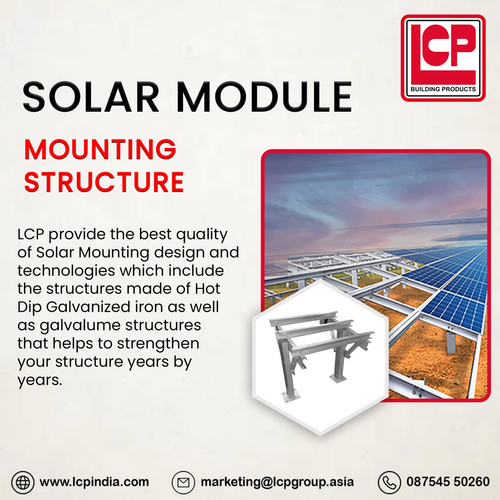 LCP
BUILDING PRODUCTS

SOLAR MODULE

MOUNTING STRUCTURE

LCP provide the best quality of Solar Mounting design and technologies which include the structures made of Hot Dip Galvanized iron as well as galvalume structures that helps to strengthen your structure years by years.

www.lcpindia.com

marketing@lcpgroup.asia

087545 50260